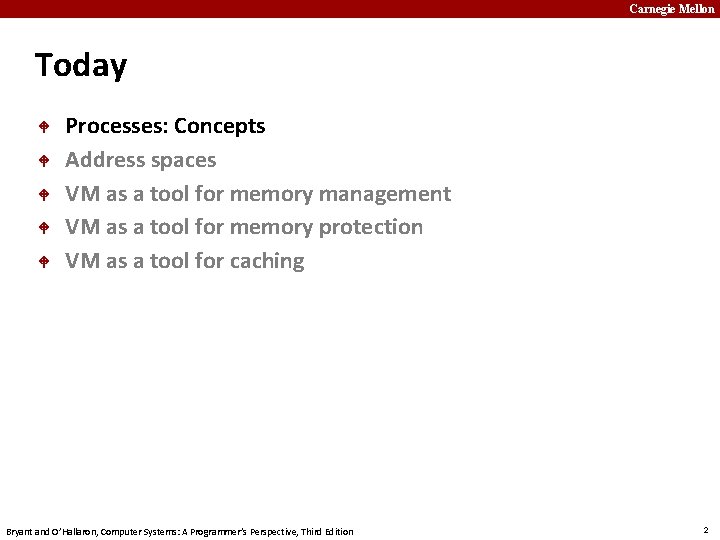 Carnegie Mellon

Today

Processes: Concepts
Address spaces
VM as a tool for memory management
VM as a tool for memory protection
VM as a tool for caching

Bryant and O'Hallaron, Computer Systems: A Programmer's Perspective, Third Edition

2